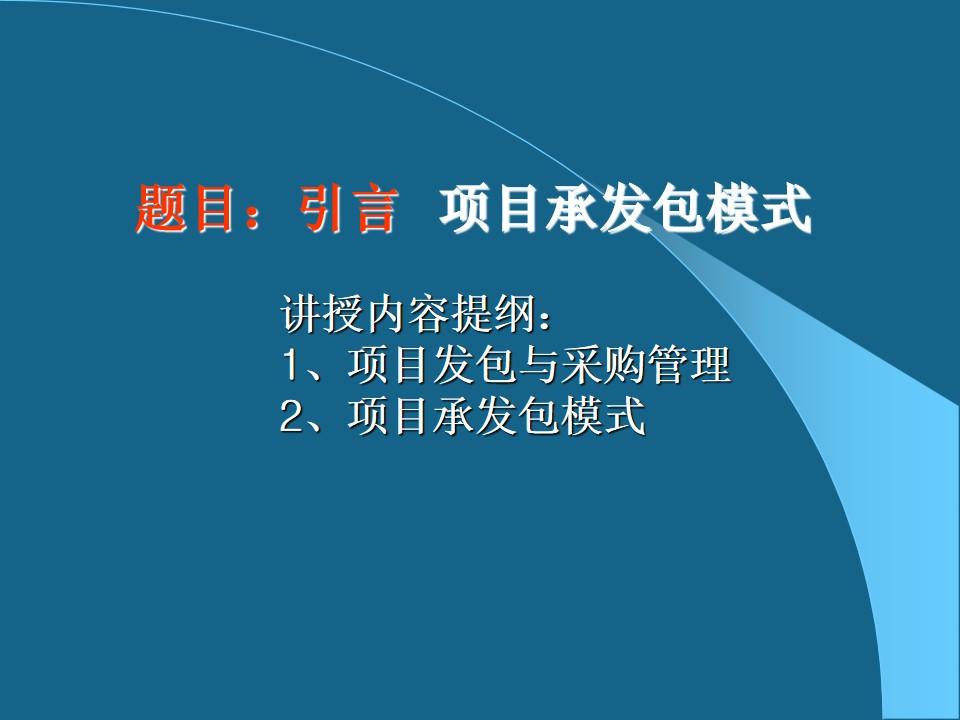 题目：引言 项目承发包模式

讲授内容提纲：
1、项目发包与采购管理
2、项目承发包模式